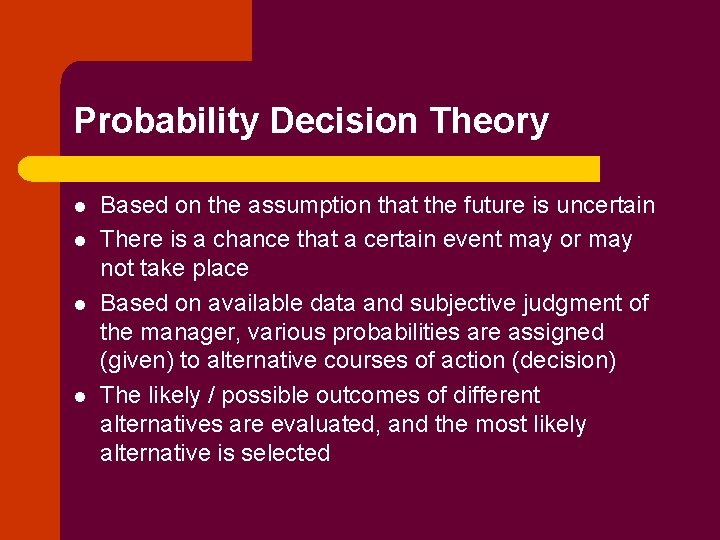 Probability Decision Theory

- Based on the assumption that the future is uncertain
- There is a chance that a certain event may or may not take place
- Based on available data and subjective judgment of the manager, various probabilities are assigned (given) to alternative courses of action (decision)
- The likely / possible outcomes of different alternatives are evaluated, and the most likely alternative is selected